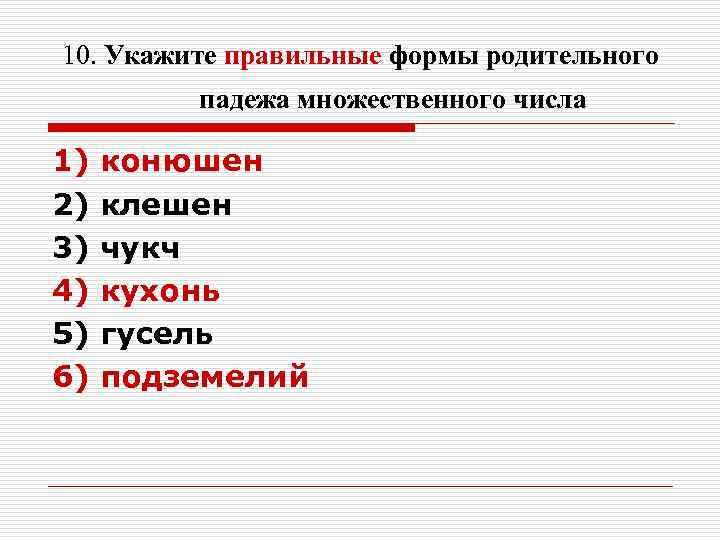 10. Укажите правильные формы родительного падежа множественного числа

1) конюшен
2) клешен
3) чукч
4) кухонь
5) гусель
6) подземелий